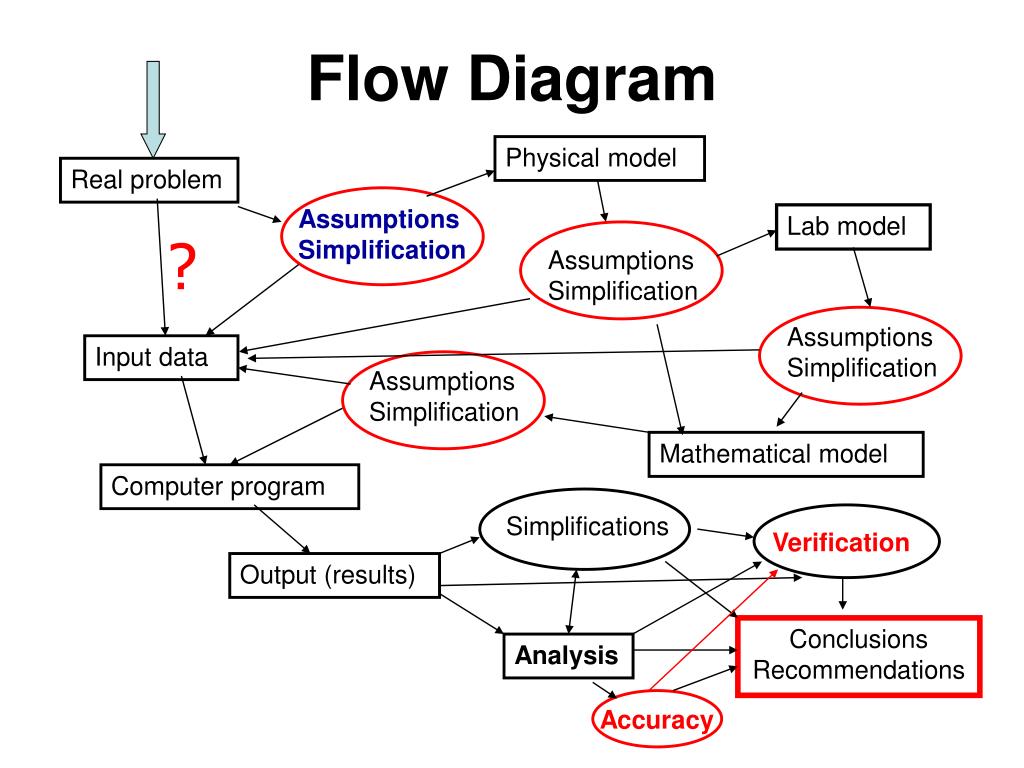 Flow Diagram

Real problem

?

Assumptions Simplification

Physical model

Assumptions Simplification

Lab model

Assumptions Simplification

Input data

Assumptions Simplification

Mathematical model

Computer program

Simplifications

Verification

Output (results)

Analysis

Conclusions Recommendations

Accuracy